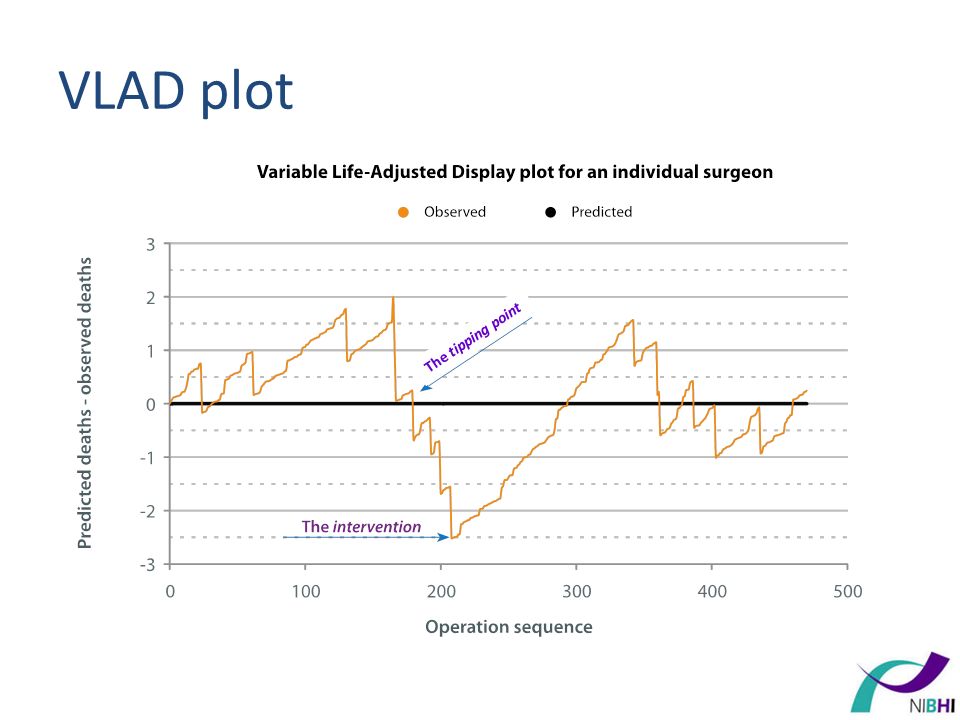 VLAD plot

Variable Life-Adjusted Display plot for an individual surgeon

Observed Predicted

Predicted deaths - observed deaths

3
2
1
0
-1
-2
-3

The tipping point

The intervention

0 100 200 300 400 500

Operation sequence

NIBHI